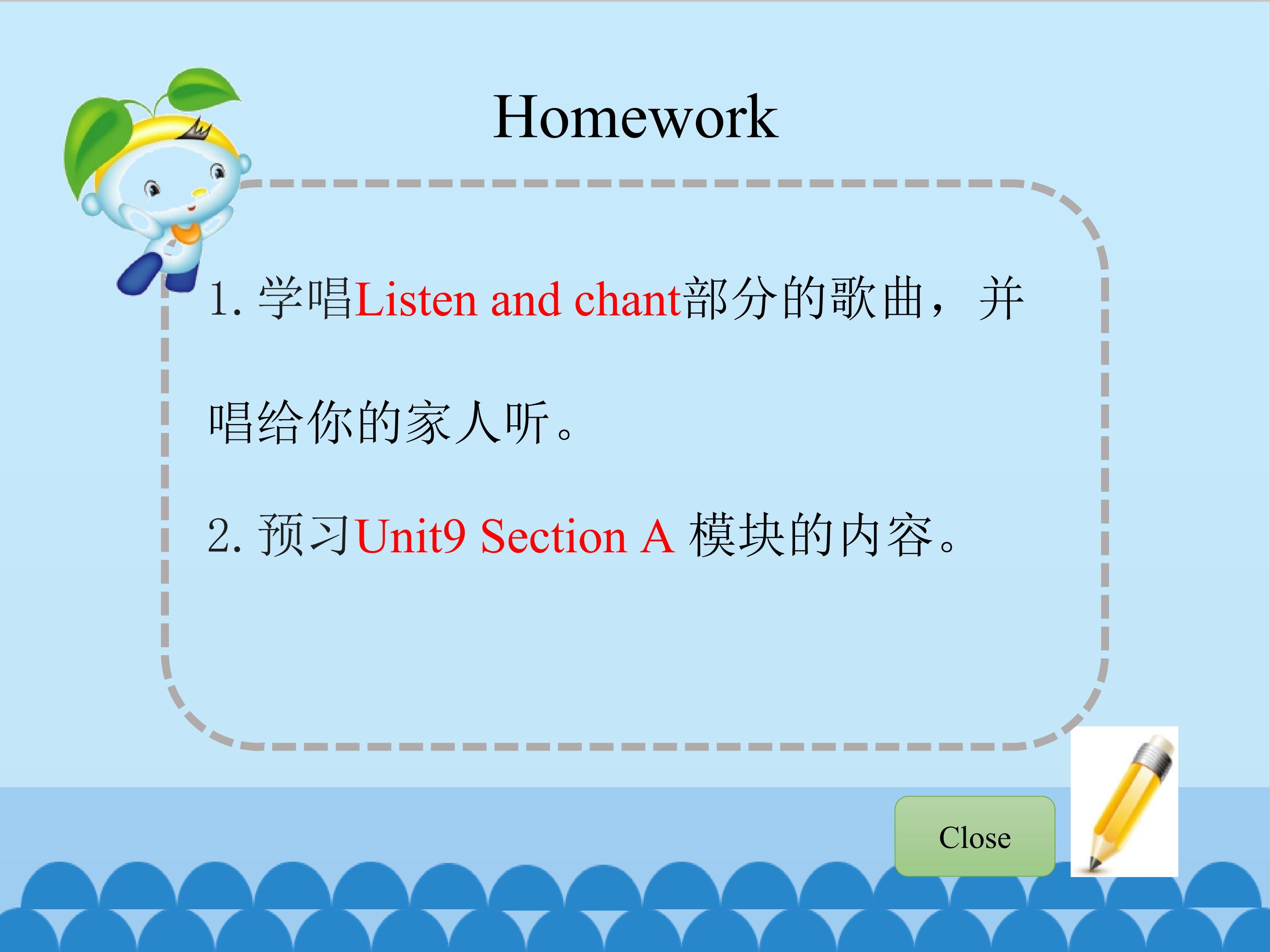 Homework

1.学唱Listen and chant部分的歌曲，并唱给你的家人听。

2.预习Unit9 Section A模块的内容。

Close